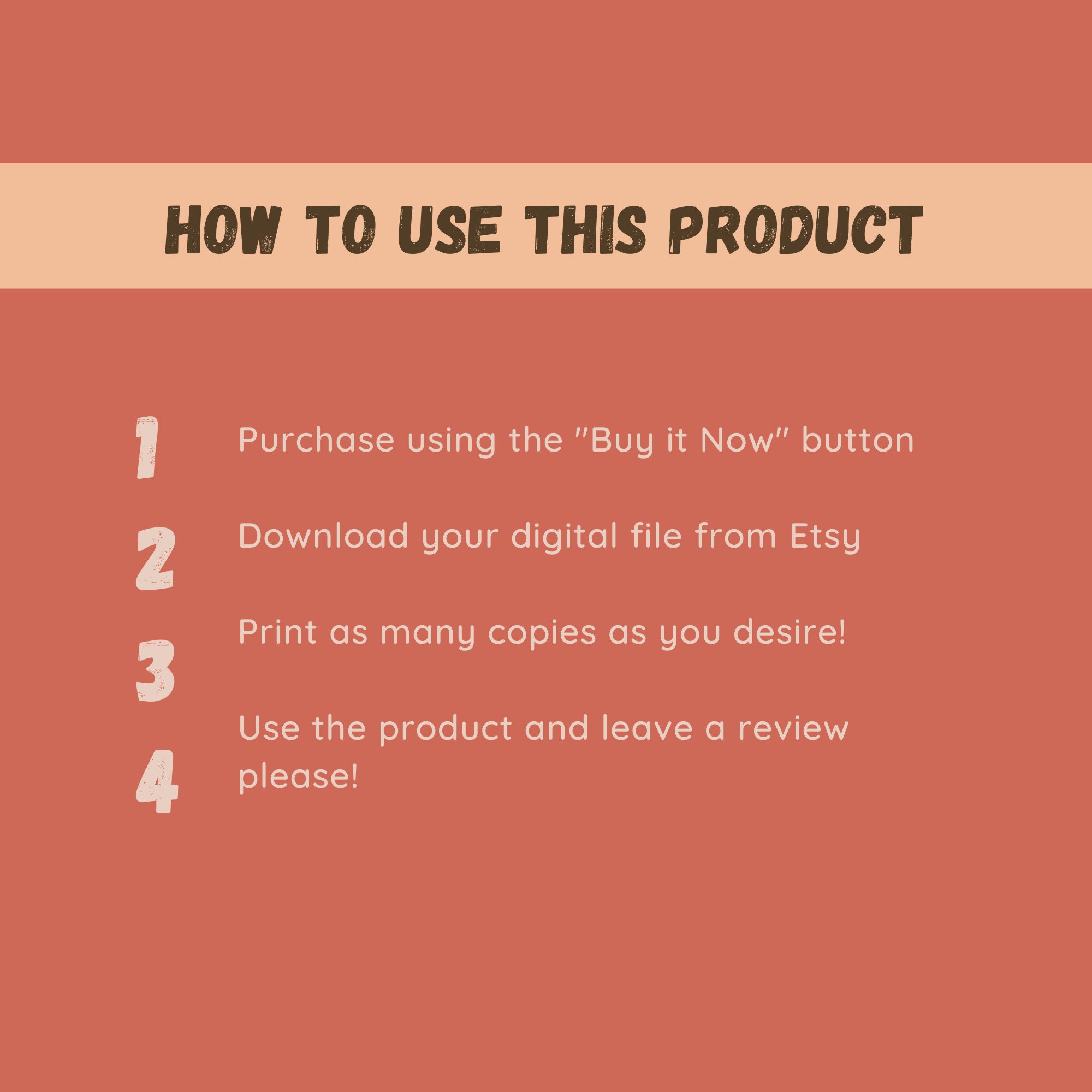 HOW TO USE THIS PRODUCT

1 Purchase using the "Buy it Now" button

2 Download your digital file from Etsy

3 Print as many copies as you desire!

4 Use the product and leave a review please!